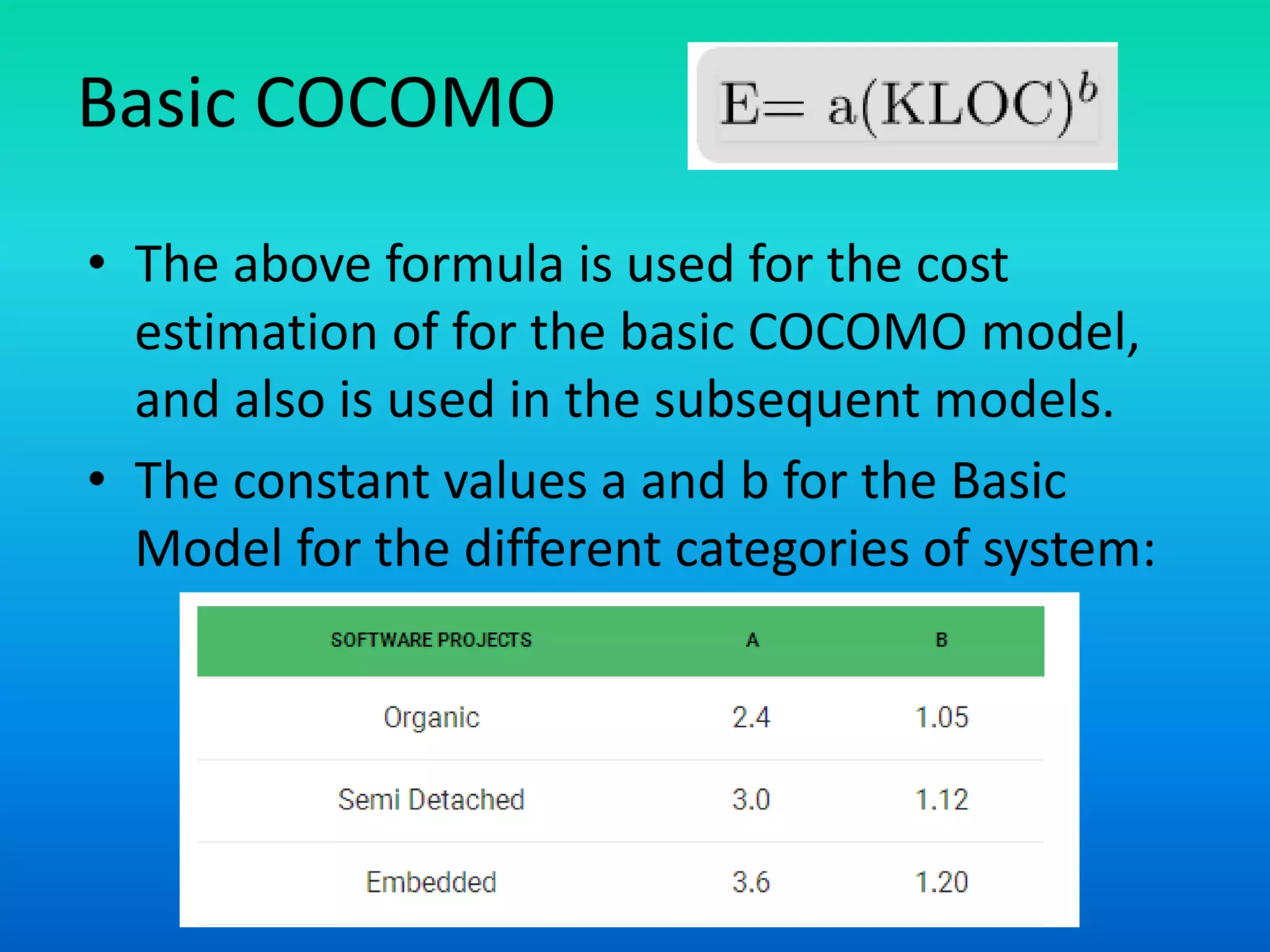 Basic COCOMO

$E = a(KLOC)^b$

• The above formula is used for the cost estimation of for the basic COCOMO model, and also is used in the subsequent models.
• The constant values a and b for the Basic Model for the different categories of system:

| SOFTWARE PROJECTS | A | B |
|---|---|---|
| Organic | 2.4 | 1.05 |
| Semi Detached | 3.0 | 1.12 |
| Embedded | 3.6 | 1.20 |